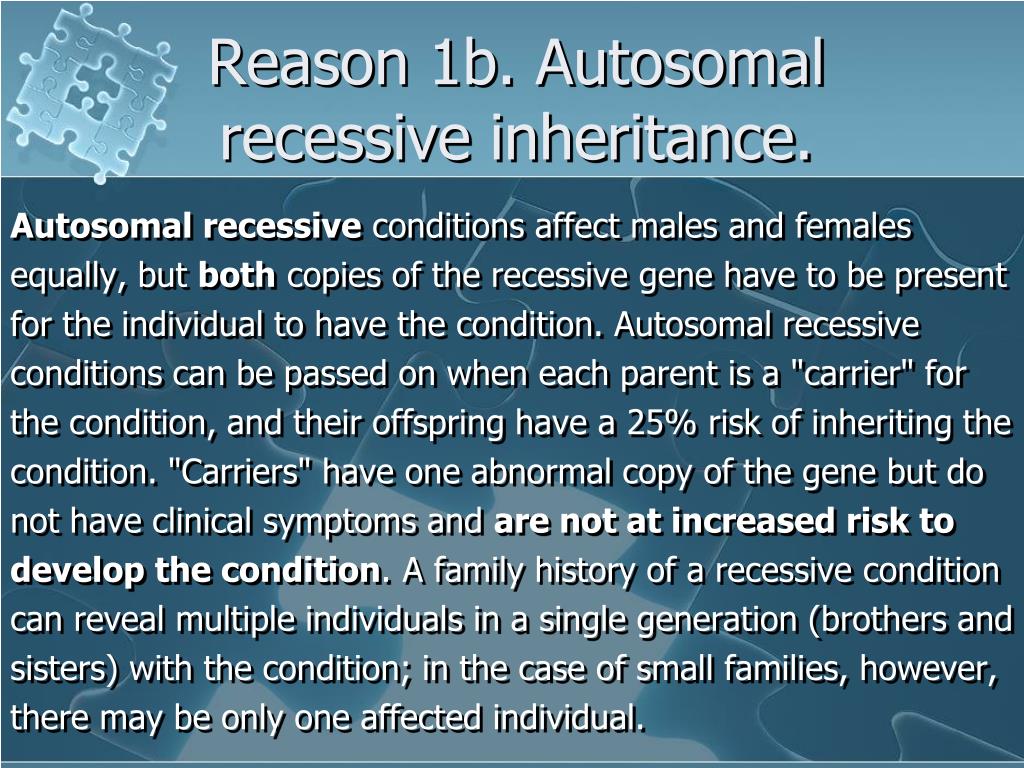 Reason 1b. Autosomal recessive inheritance.

Autosomal recessive conditions affect males and females equally, but both copies of the recessive gene have to be present for the individual to have the condition. Autosomal recessive conditions can be passed on when each parent is a "carrier" for the condition, and their offspring have a 25% risk of inheriting the condition. "Carriers" have one abnormal copy of the gene but do not have clinical symptoms and are not at increased risk to develop the condition. A family history of a recessive condition can reveal multiple individuals in a single generation (brothers and sisters) with the condition; in the case of small families, however, there may be only one affected individual.